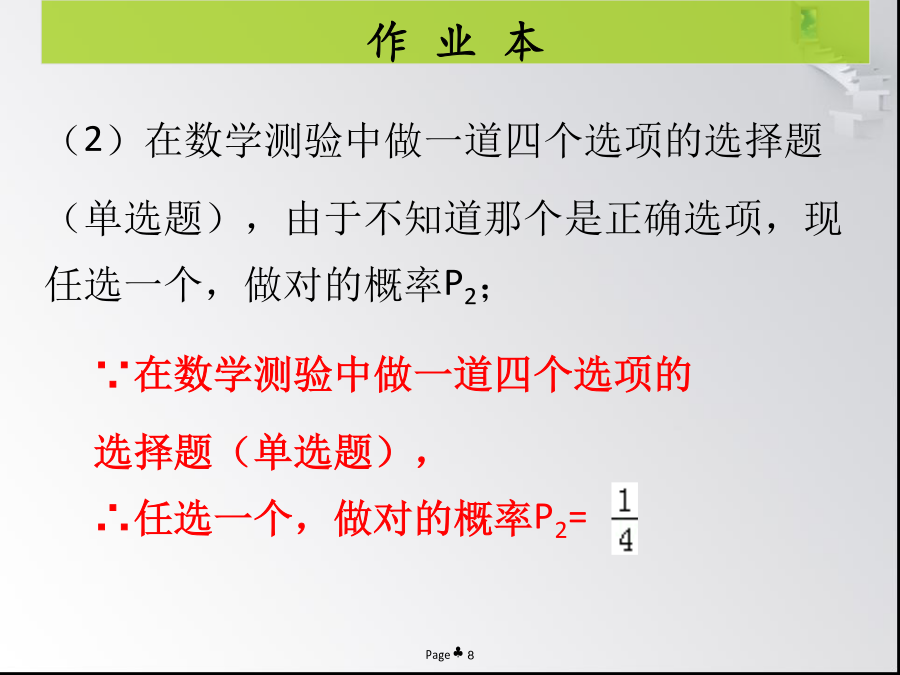 作 业 本

（2）在数学测验中做一道四个选项的选择题（单选题），由于不知道那个是正确选项，现任选一个，做对的概率$P_2$；

∵在数学测验中做一道四个选项的选择题（单选题），

∴任选一个，做对的概率$P_2=\frac{1}{4}$

Page ♣ 8